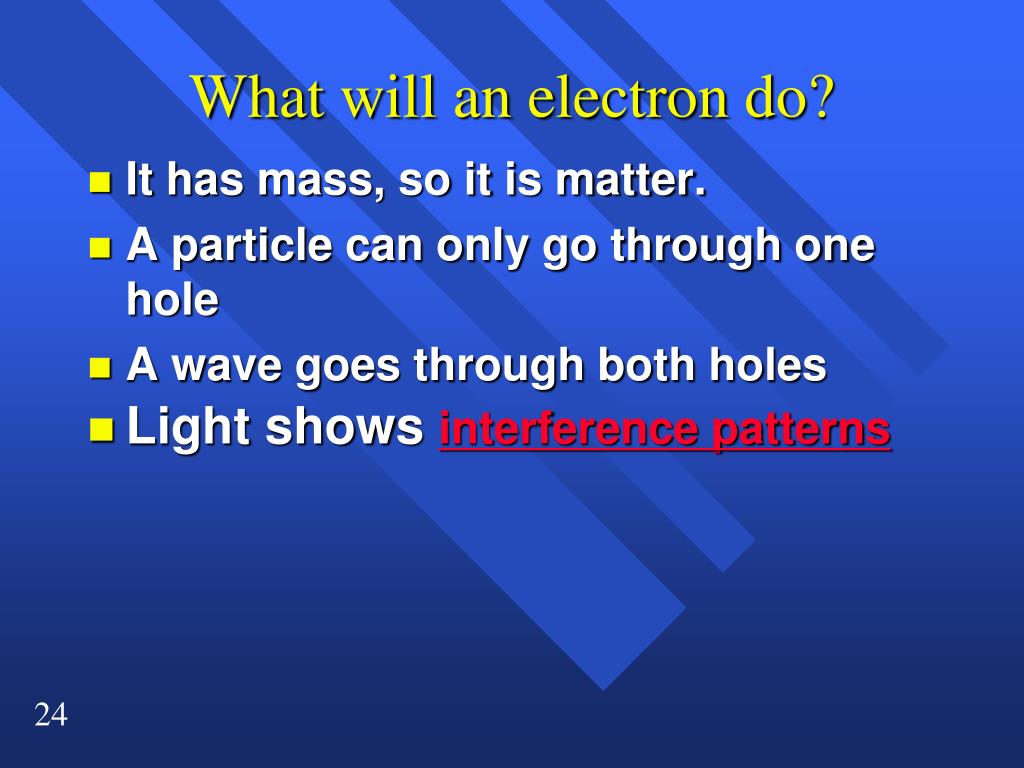 What will an electron do?

- It has mass, so it is matter.
- A particle can only go through one hole
- A wave goes through both holes
- Light shows interference patterns

24